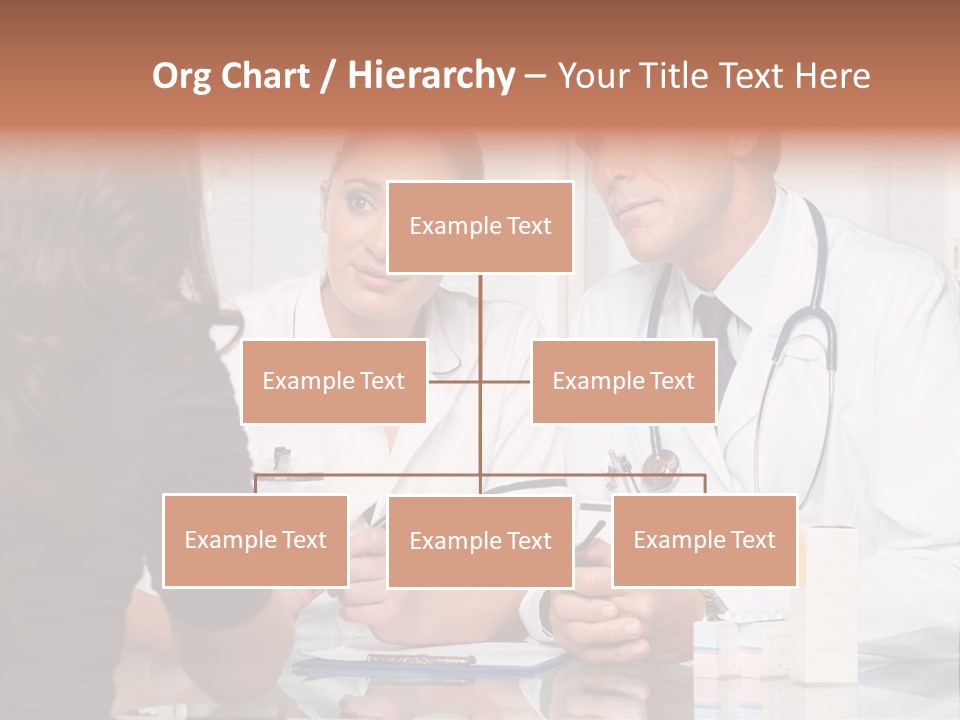 Org Chart / Hierarchy – Your Title Text Here

Example Text

Example Text

Example Text

Example Text

Example Text

Example Text